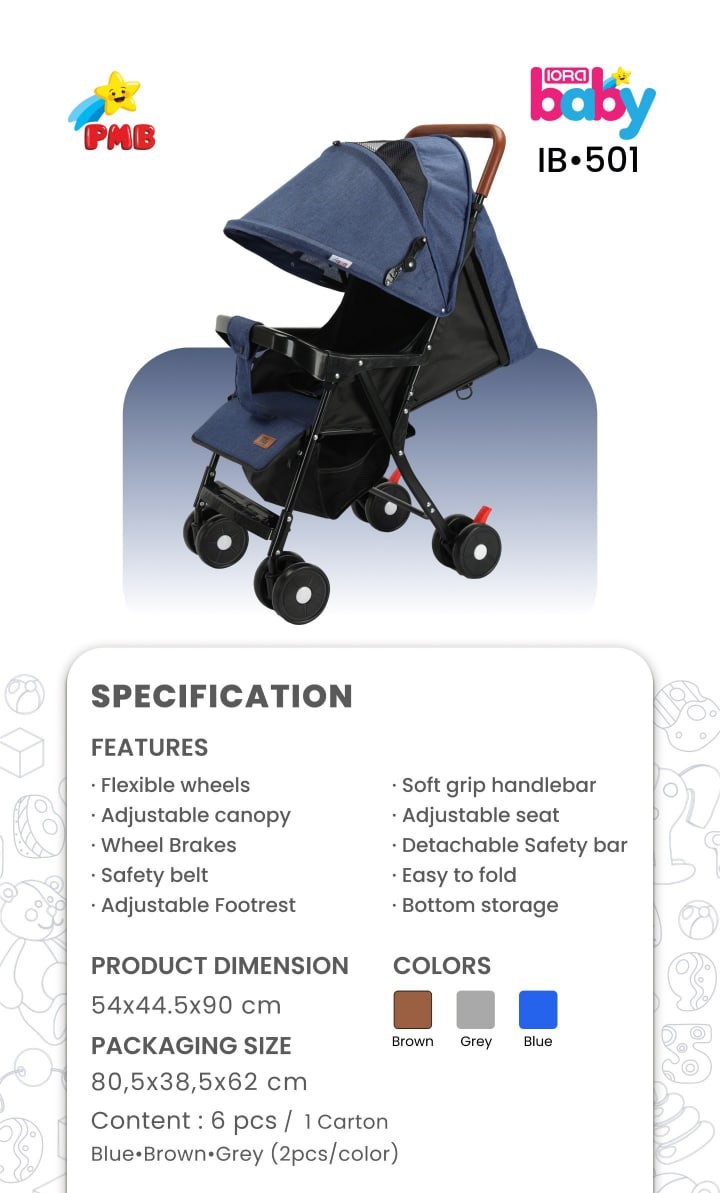 PMB

IORA baby
IB•501

SPECIFICATION

FEATURES

· Flexible wheels
· Adjustable canopy
· Wheel Brakes
· Safety belt
· Adjustable Footrest

· Soft grip handlebar
· Adjustable seat
· Detachable Safety bar
· Easy to fold
· Bottom storage

PRODUCT DIMENSION
54x44.5x90 cm

PACKAGING SIZE
80,5x38,5x62 cm

Content : 6 pcs / 1 Carton
Blue•Brown•Grey (2pcs/color)

COLORS
Brown Grey Blue